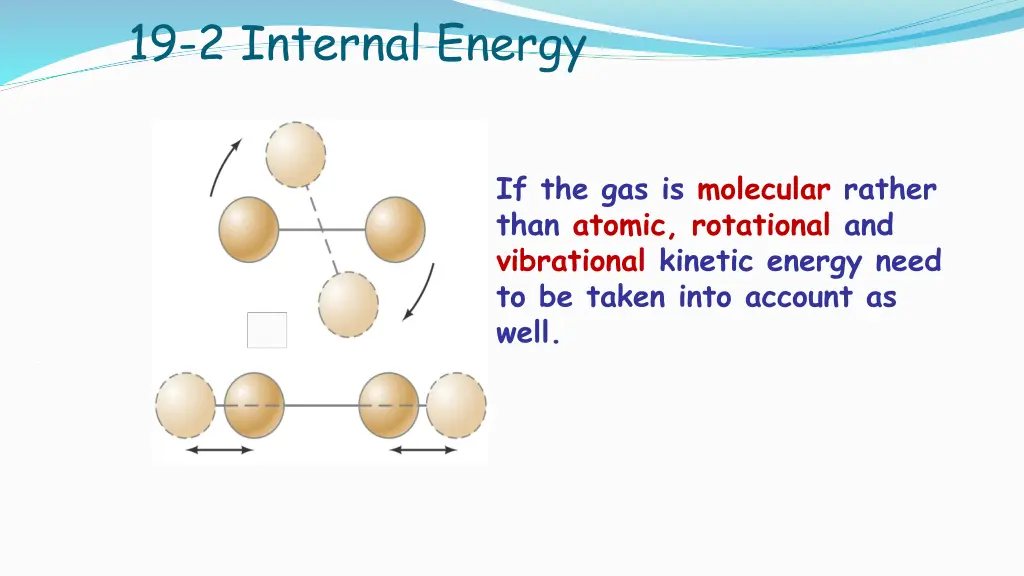 19-2 Internal Energy

If the gas is molecular rather than atomic, rotational and vibrational kinetic energy need to be taken into account as well.